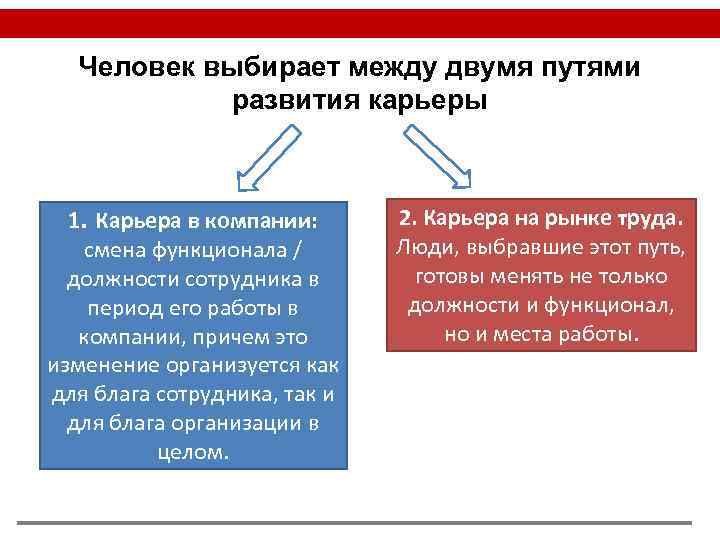 Человек выбирает между двумя путями развития карьеры

1. Карьера в компании: смена функционала / должности сотрудника в период его работы в компании, причем это изменение организуется как для блага сотрудника, так и для блага организации в целом.

2. Карьера на рынке труда. Люди, выбравшие этот путь, готовы менять не только должности и функционал, но и места работы.